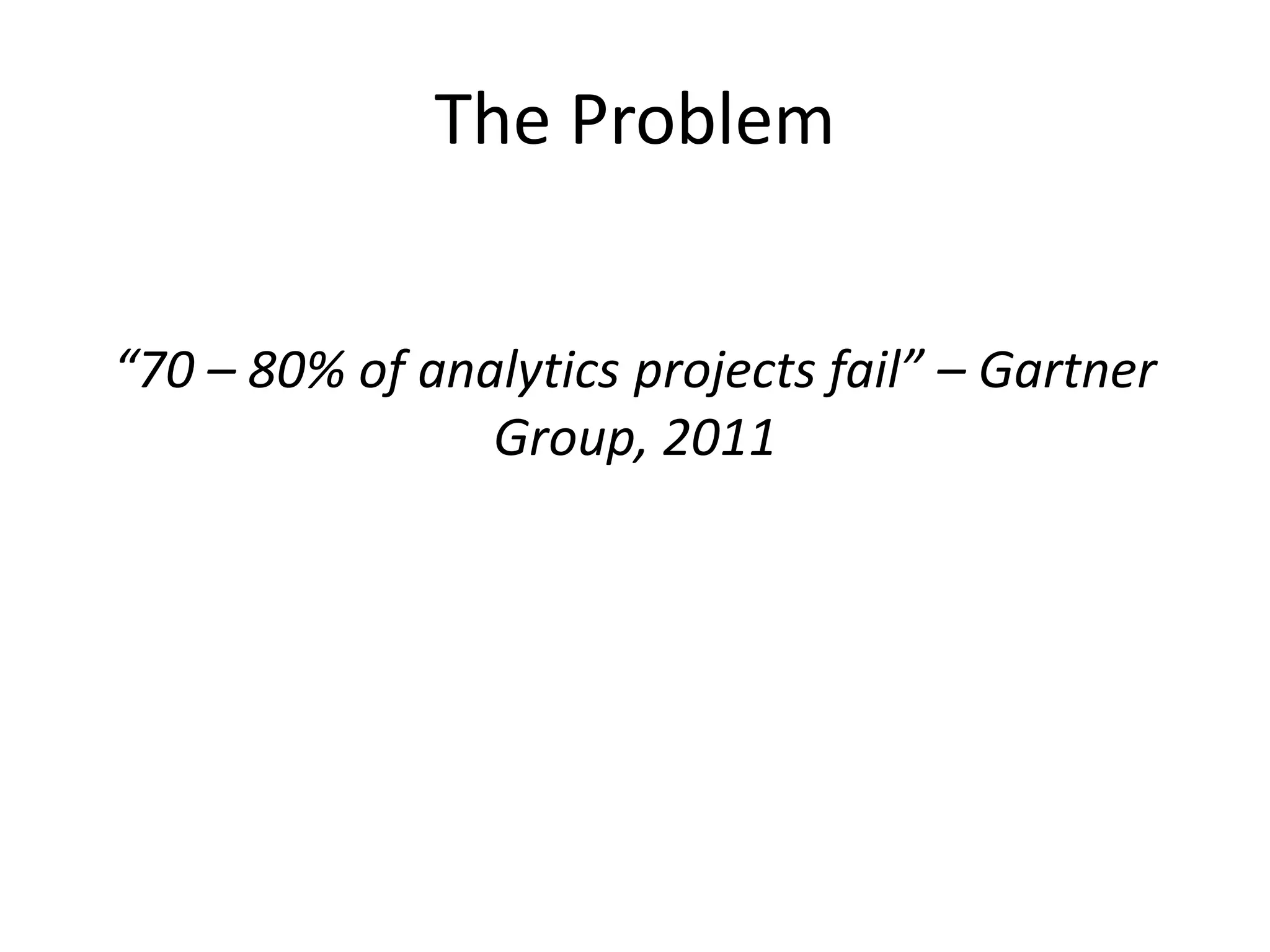 The Problem

“70 – 80% of analytics projects fail” – Gartner Group, 2011